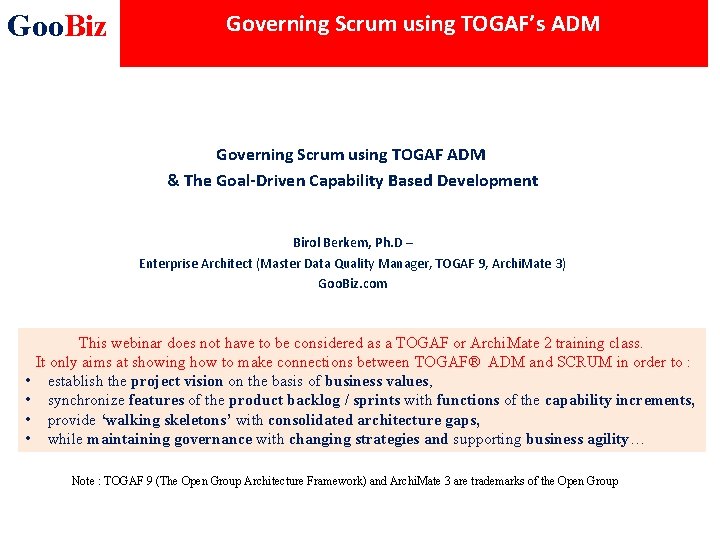 GooBiz

Governing Scrum using TOGAF's ADM

Governing Scrum using TOGAF ADM
& The Goal-Driven Capability Based Development

Birol Berkem, Ph.D –
Enterprise Architect (Master Data Quality Manager, TOGAF 9, ArchiMate 3)
GooBiz.com

This webinar does not have to be considered as a TOGAF or ArchiMate 2 training class.
It only aims at showing how to make connections between TOGAF® ADM and SCRUM in order to :

• establish the project vision on the basis of business values,
• synchronize features of the product backlog / sprints with functions of the capability increments,
• provide 'walking skeletons' with consolidated architecture gaps,
• while maintaining governance with changing strategies and supporting business agility…

Note : TOGAF 9 (The Open Group Architecture Framework) and ArchiMate 3 are trademarks of the Open Group